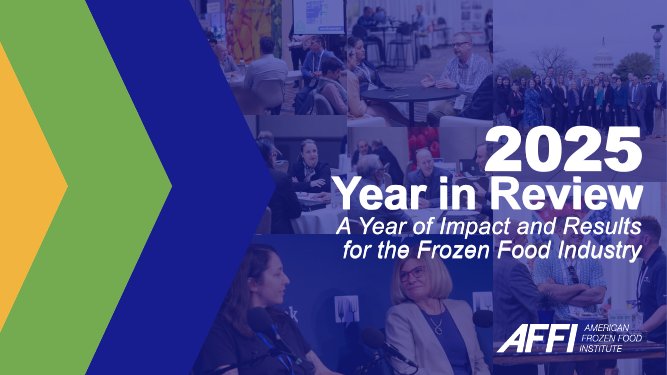 2025
Year in Review
A Year of Impact and Results for the Frozen Food Industry

AFFI AMERICAN FROZEN FOOD INSTITUTE